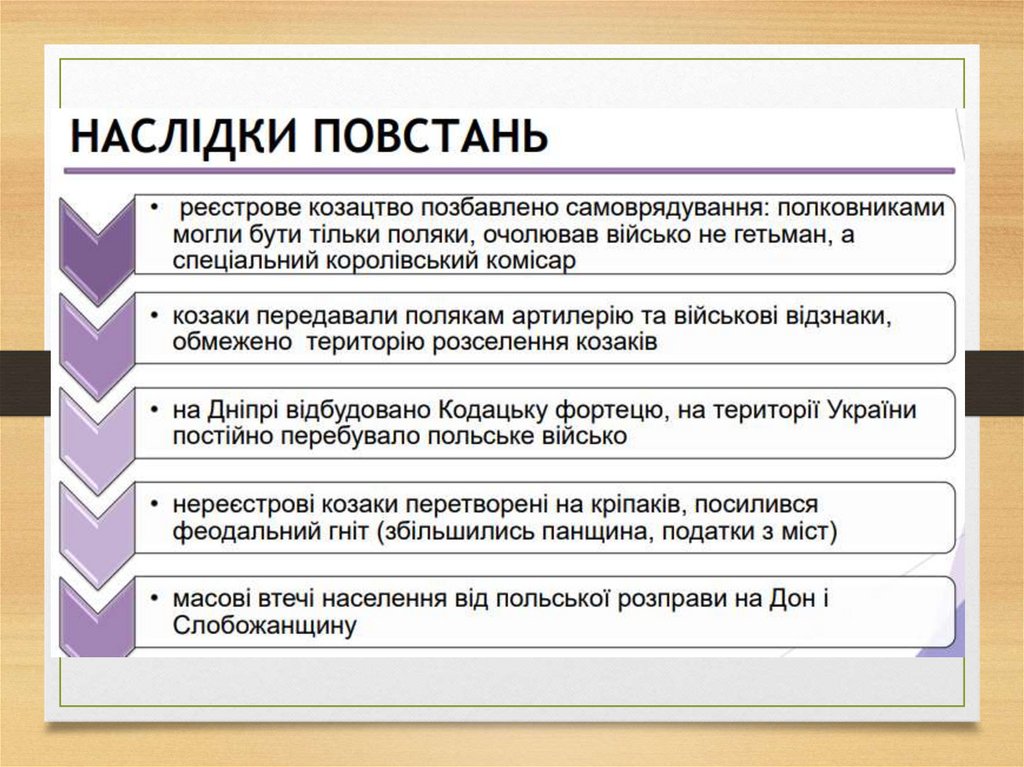 НАСЛІДКИ ПОВСТАНЬ

• реєстрове козацтво позбавлено самоврядування: полковниками могли бути тільки поляки, очолював військо не гетьман, а спеціальний королівський комісар

• козаки передавали полякам артилерію та військові відзнаки, обмежено територію розселення козаків

• на Дніпрі відбудовано Кодацьку фортецю, на території України постійно перебувало польське військо

• нереєстрові козаки перетворені на кріпаків, посилився феодальний гніт (збільшились панщина, податки з міст)

• масові втечі населення від польської розправи на Дон і Слобожанщину